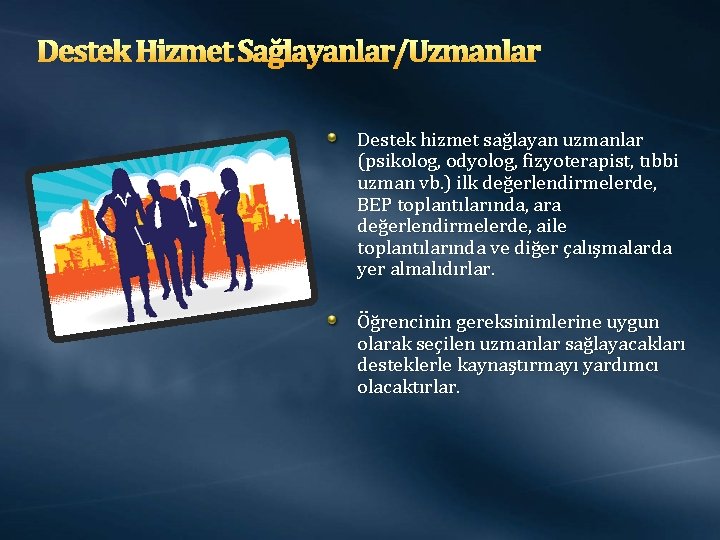 Destek Hizmet Sağlayanlar/Uzmanlar

Destek hizmet sağlayan uzmanlar (psikolog, odyolog, fizyoterapist, tıbbi uzman vb.) ilk değerlendirmelerde, BEP toplantılarında, ara değerlendirmelerde, aile toplantılarında ve diğer çalışmalarda yer almalıdırlar.

Öğrencinin gereksinimlerine uygun olarak seçilen uzmanlar sağlayacakları desteklerle kaynaştırmayı yardımcı olacaktırlar.